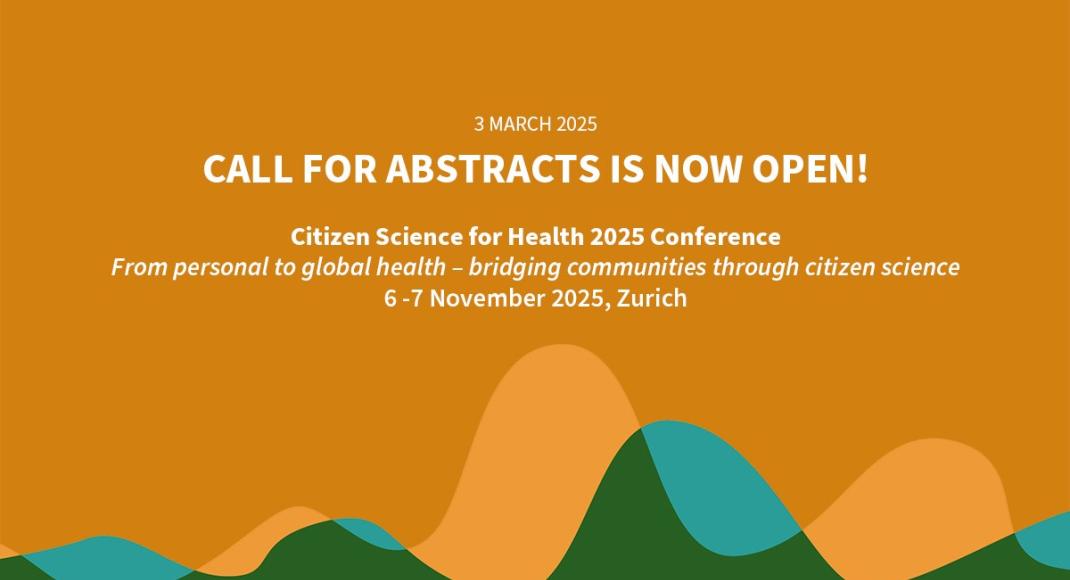 3 MARCH 2025

CALL FOR ABSTRACTS IS NOW OPEN!

Citizen Science for Health 2025 Conference
From personal to global health – bridging communities through citizen science
6 -7 November 2025, Zurich